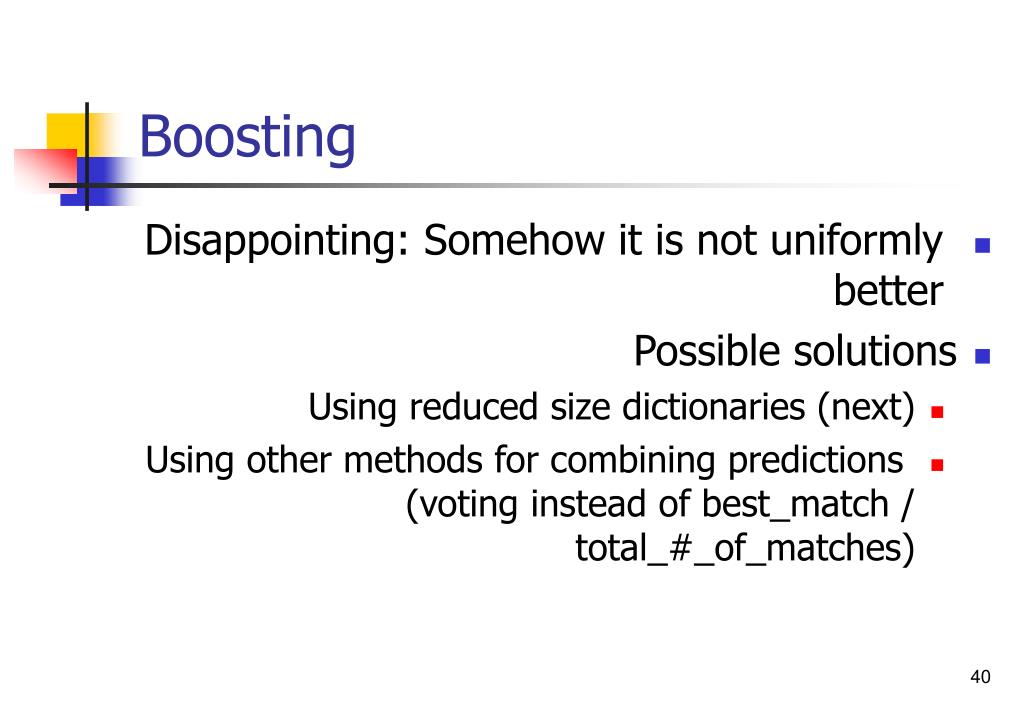 Boosting

Disappointing: Somehow it is not uniformly better

Possible solutions

Using reduced size dictionaries (next)

Using other methods for combining predictions (voting instead of best_match / total_#_of_matches)

40